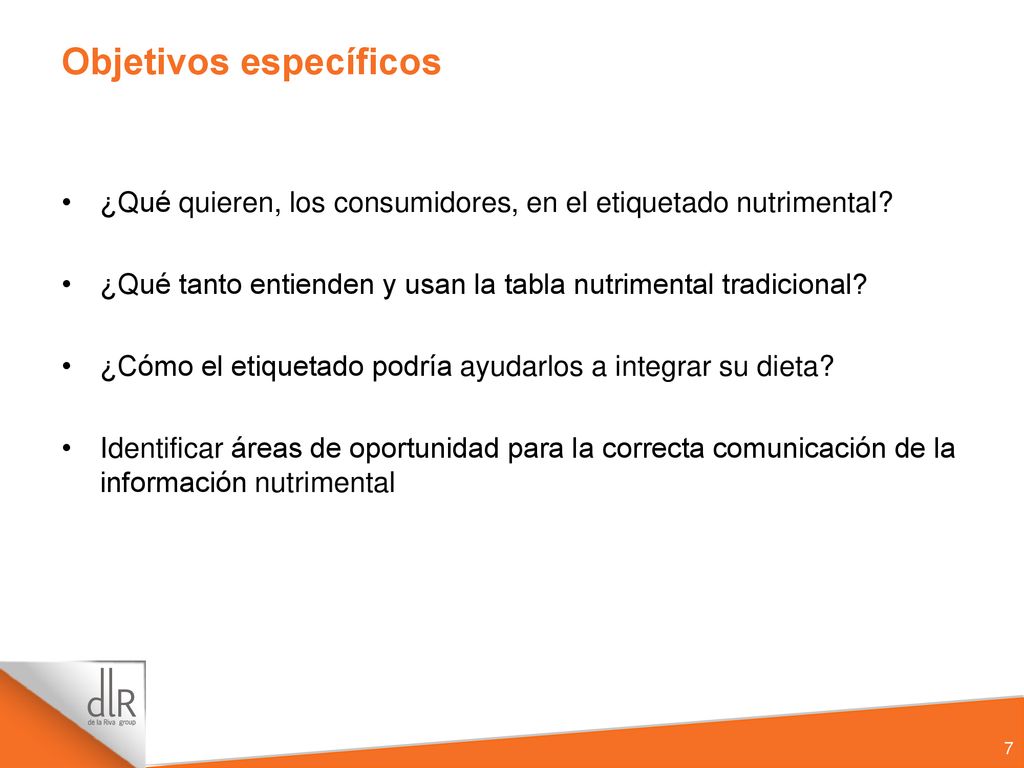 Objetivos específicos

• ¿Qué quieren, los consumidores, en el etiquetado nutrimental?

• ¿Qué tanto entienden y usan la tabla nutrimental tradicional?

• ¿Cómo el etiquetado podría ayudarlos a integrar su dieta?

• Identificar áreas de oportunidad para la correcta comunicación de la información nutrimental

dlR
de la Riva group

7